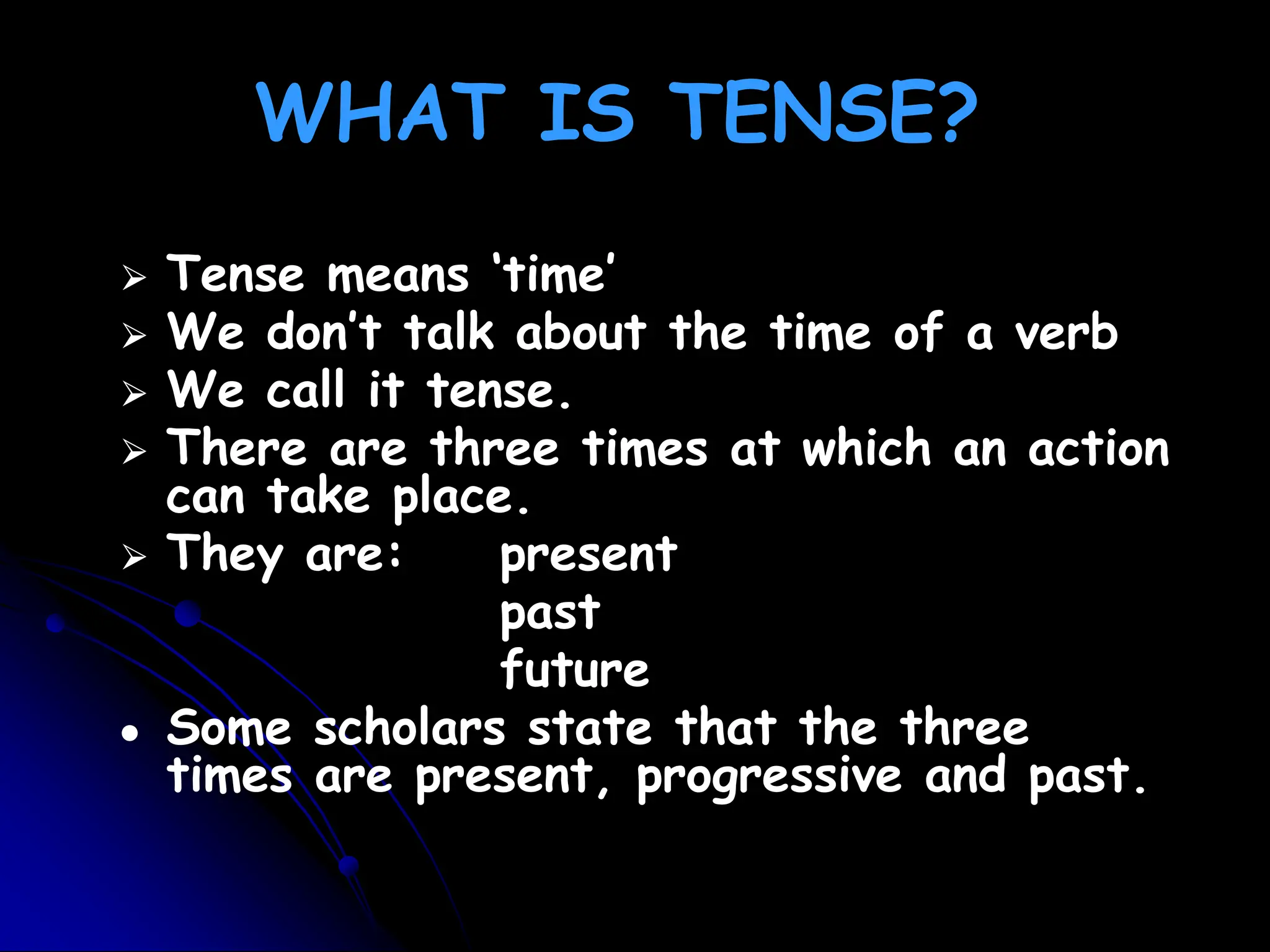 WHAT IS TENSE?

➢ Tense means ‘time’
➢ We don’t talk about the time of a verb
➢ We call it tense.
➢ There are three times at which an action can take place.
➢ They are: present
past
future
• Some scholars state that the three times are present, progressive and past.